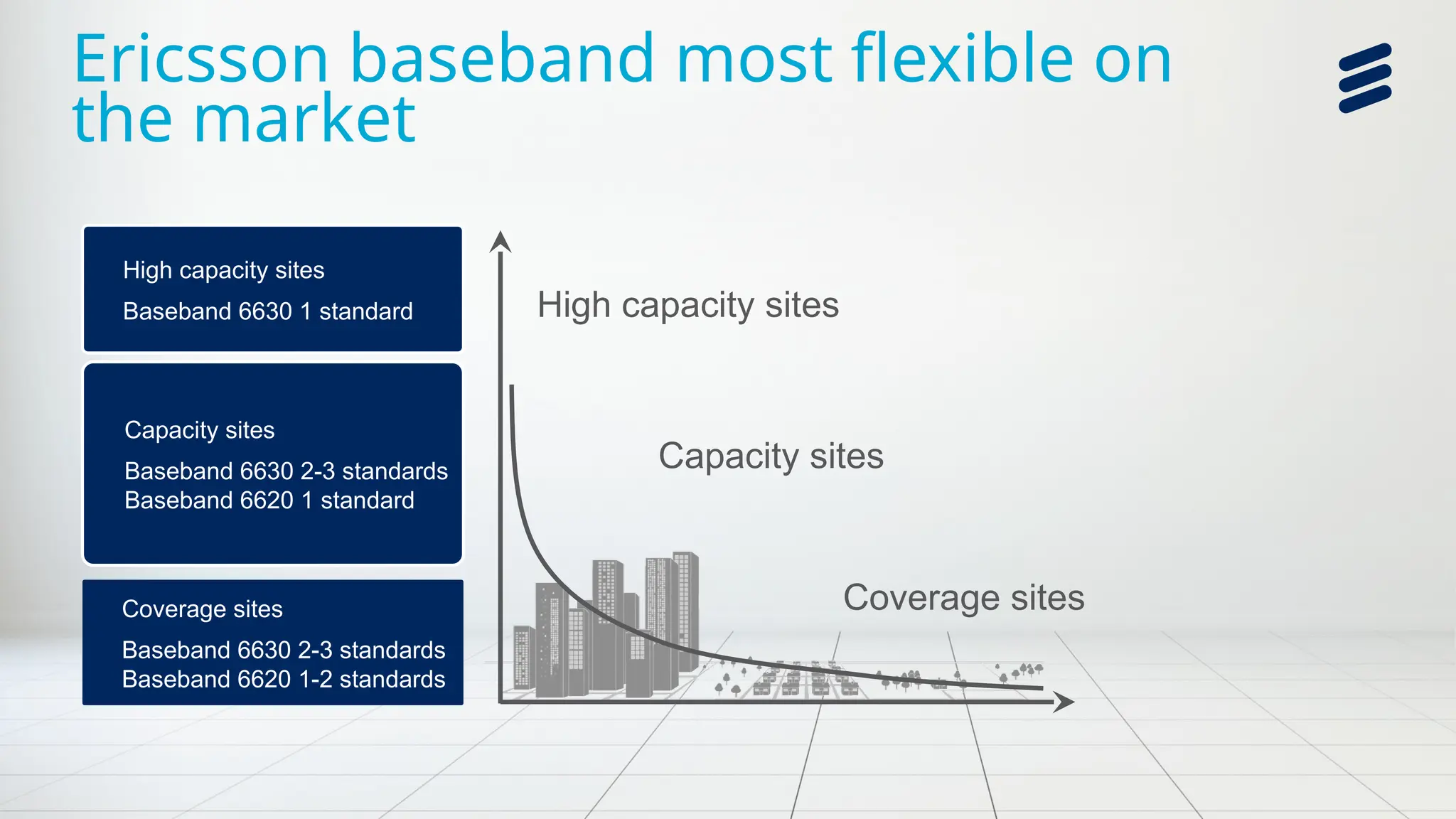 Ericsson baseband most flexible on the market

High capacity sites
Baseband 6630 1 standard

Capacity sites
Baseband 6630 2-3 standards
Baseband 6620 1 standard

Coverage sites
Baseband 6630 2-3 standards
Baseband 6620 1-2 standards

High capacity sites

Capacity sites

Coverage sites